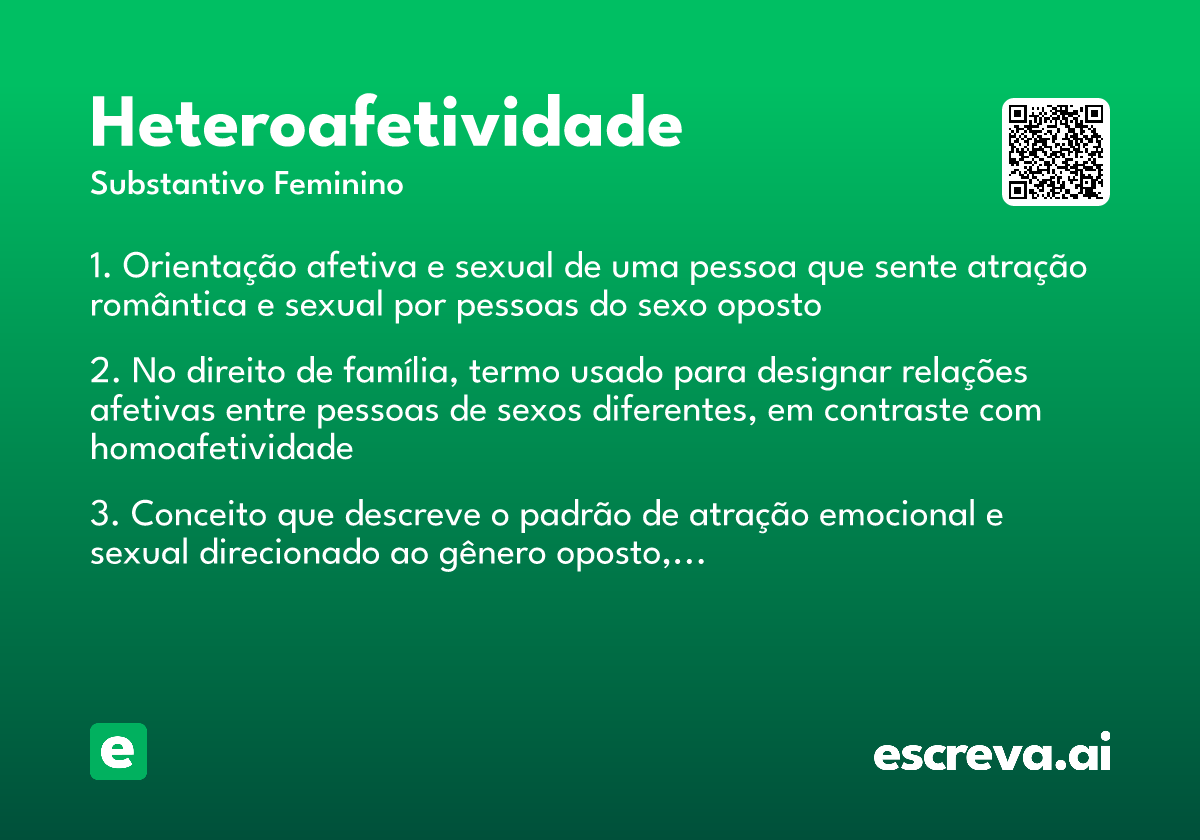 Heteroafetividade

Substantivo Feminino

1. Orientação afetiva e sexual de uma pessoa que sente atração romântica e sexual por pessoas do sexo oposto

2. No direito de família, termo usado para designar relações afetivas entre pessoas de sexos diferentes, em contraste com homoafetividade

3. Conceito que descreve o padrão de atração emocional e sexual direcionado ao gênero oposto,...

e

escreva.ai